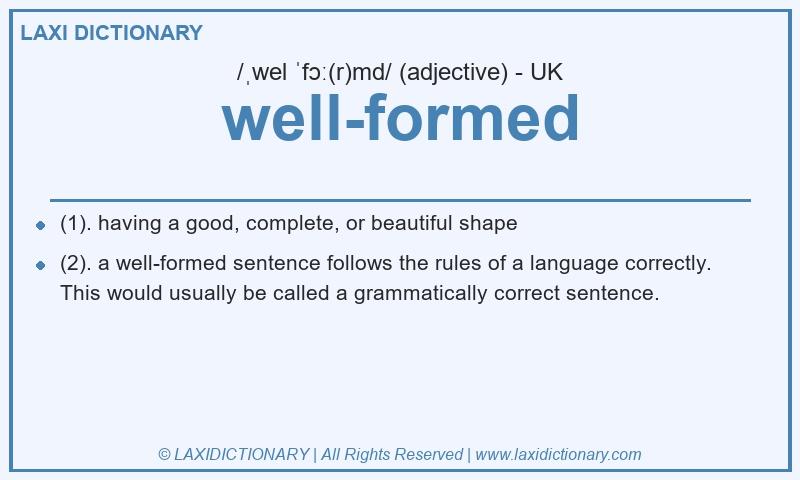 LAXI DICTIONARY

/ˌwel ˈfɔː(r)md/ (adjective) - UK

well-formed

- (1). having a good, complete, or beautiful shape
- (2). a well-formed sentence follows the rules of a language correctly. This would usually be called a grammatically correct sentence.

© LAXIDICTIONARY | All Rights Reserved | www.laxidictionary.com